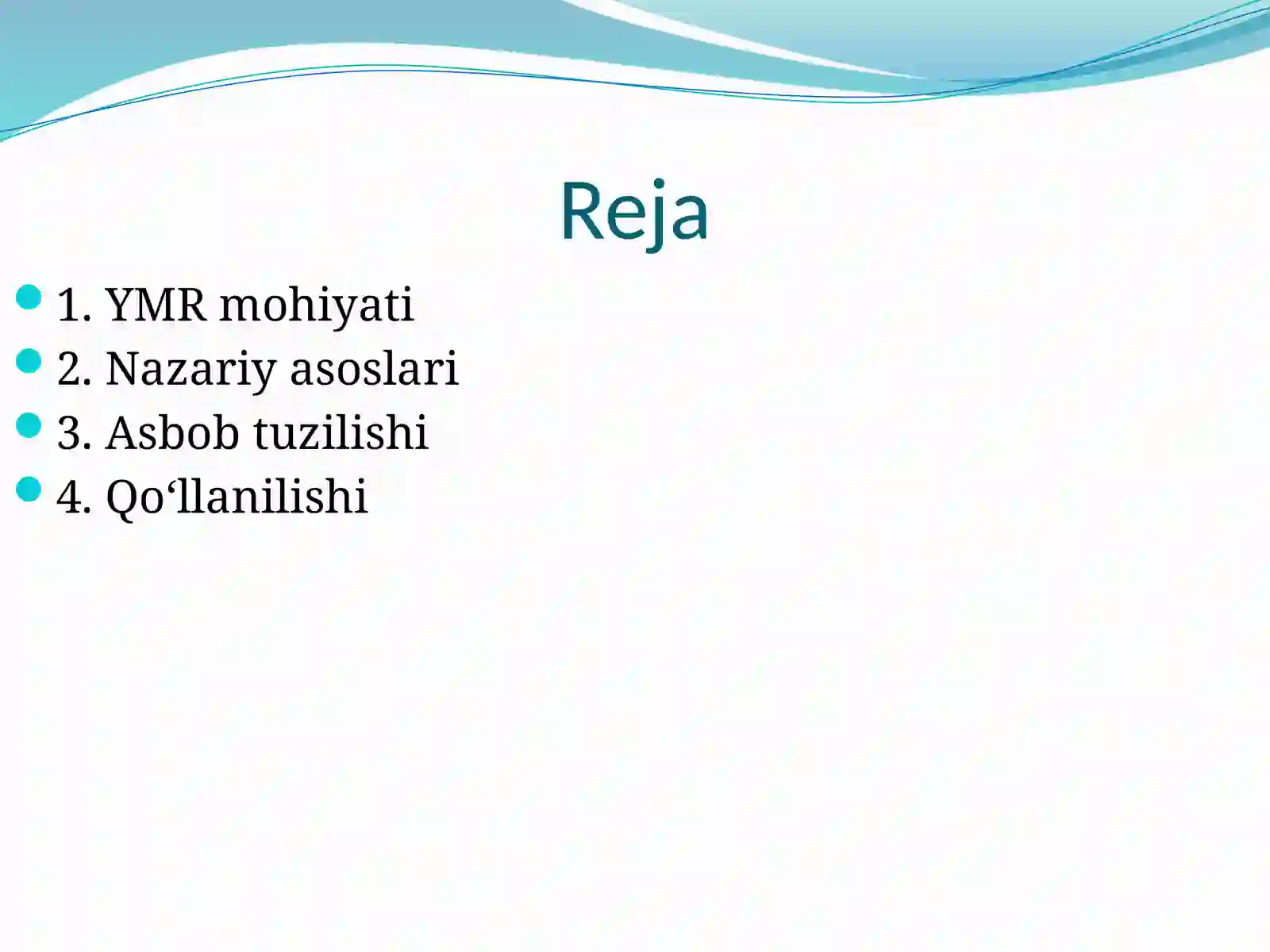 Reja

1. YMR mohiyati
2. Nazariy asoslari
3. Asbob tuzilishi
4. Qo‘llanilishi